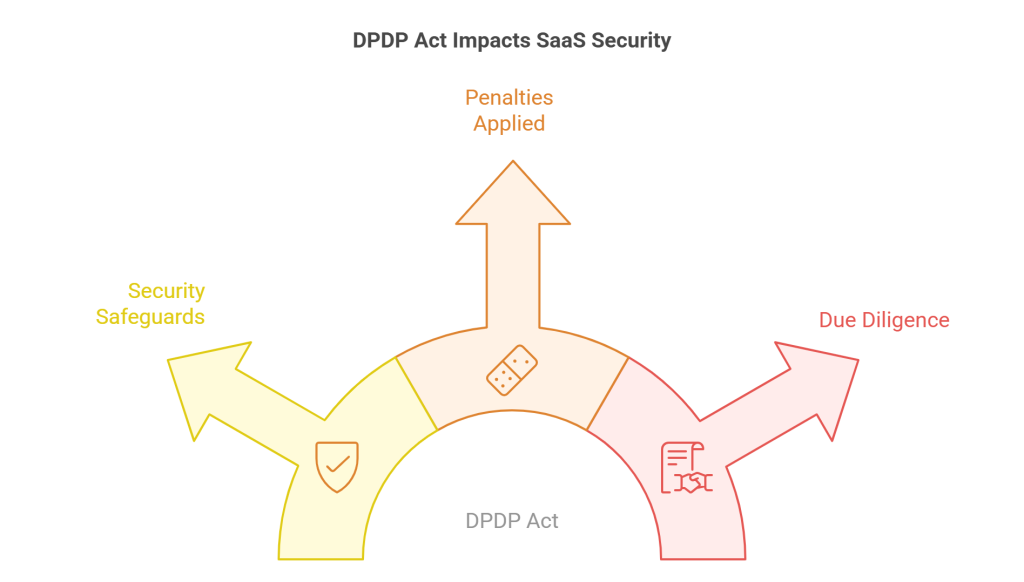 DPDP Act Impacts SaaS Security

Penalties Applied

Security Safeguards

Due Diligence

DPDP Act